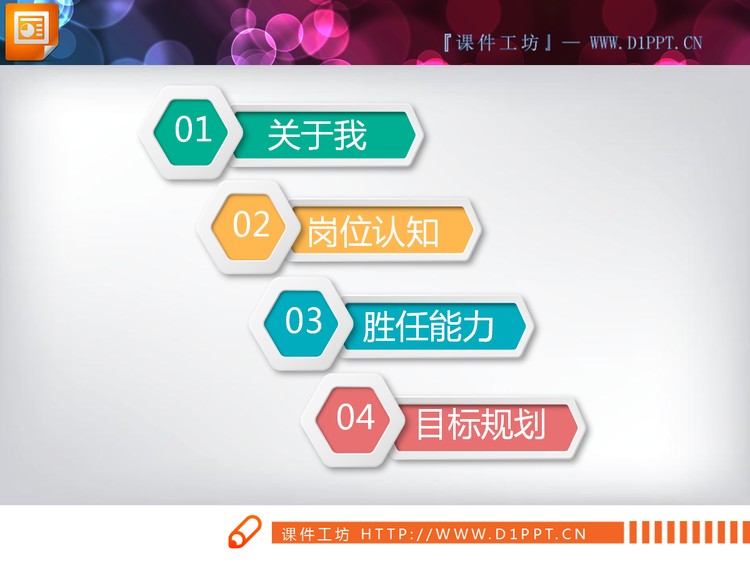 『课件工坊』— WWW.D1PPT.CN

01 关于我

02 岗位认知

03 胜任能力

04 目标规划

课件工坊 HTTP://WWW.D1PPT.CN